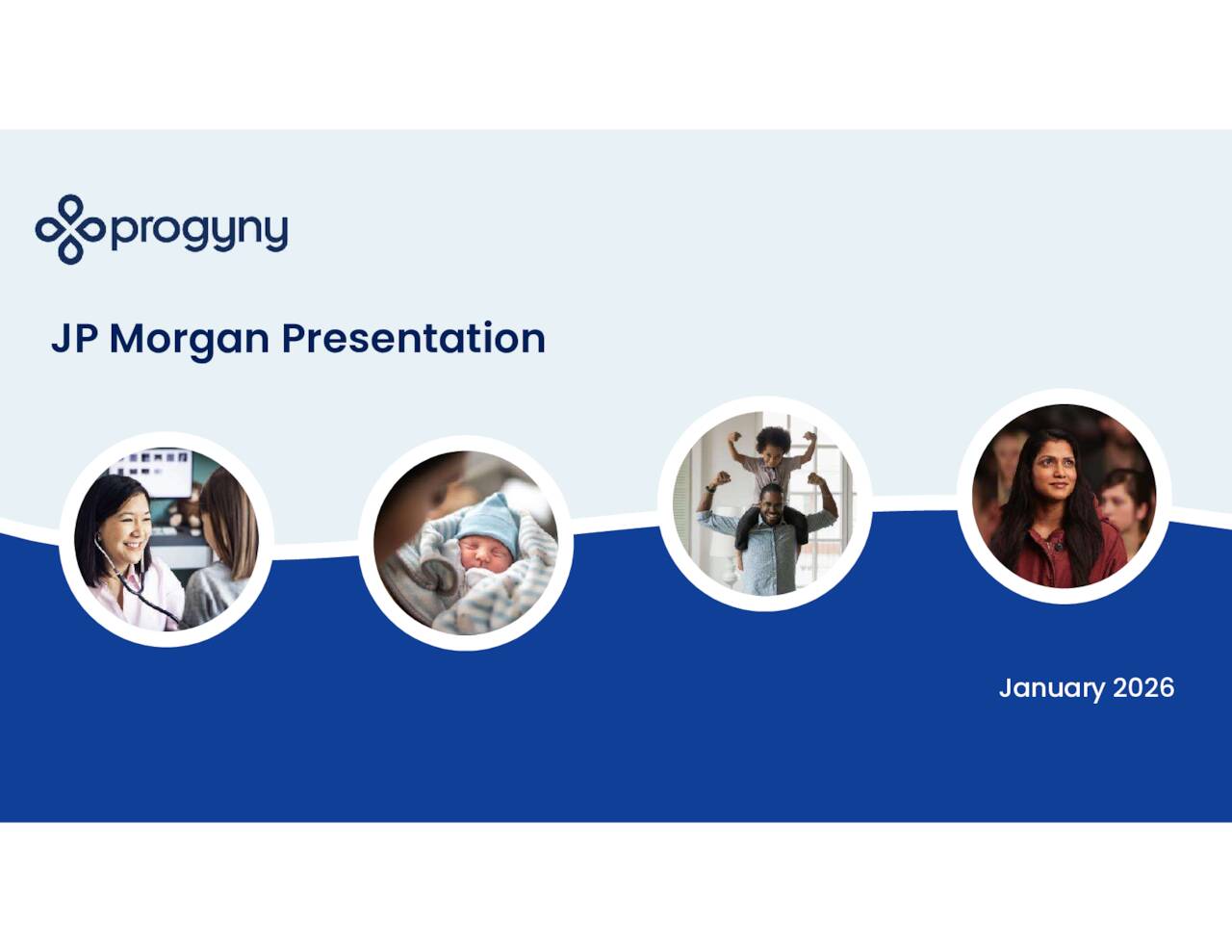 progyny

JP Morgan Presentation

January 2026